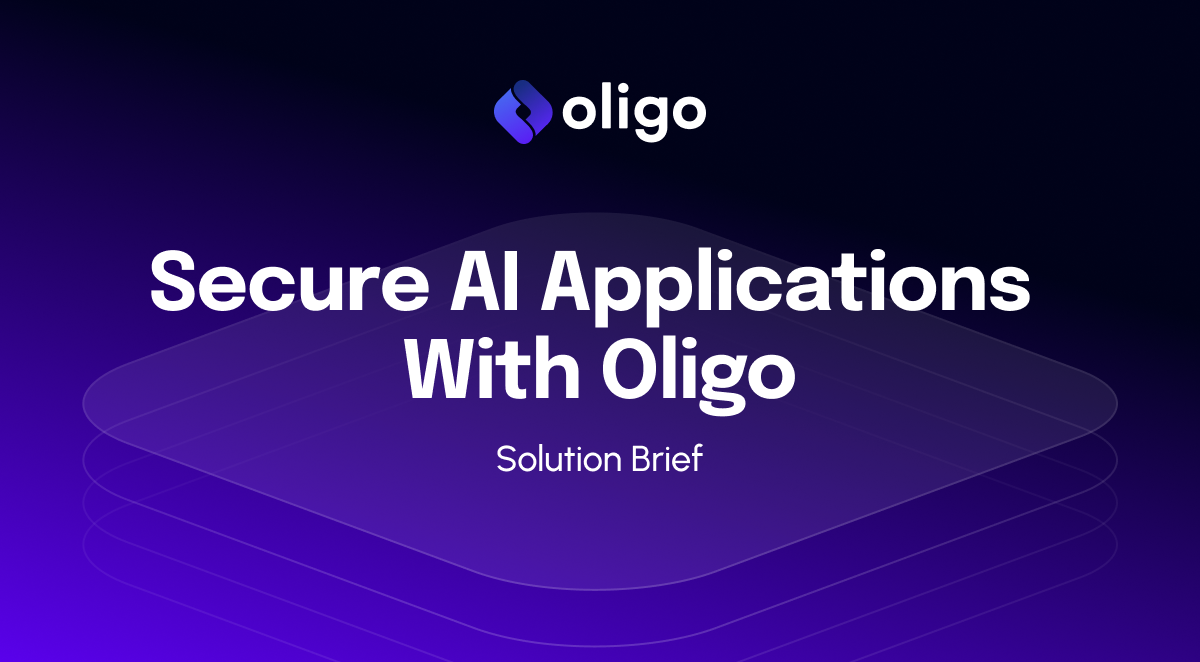 oligo

Secure AI Applications With Oligo

Solution Brief